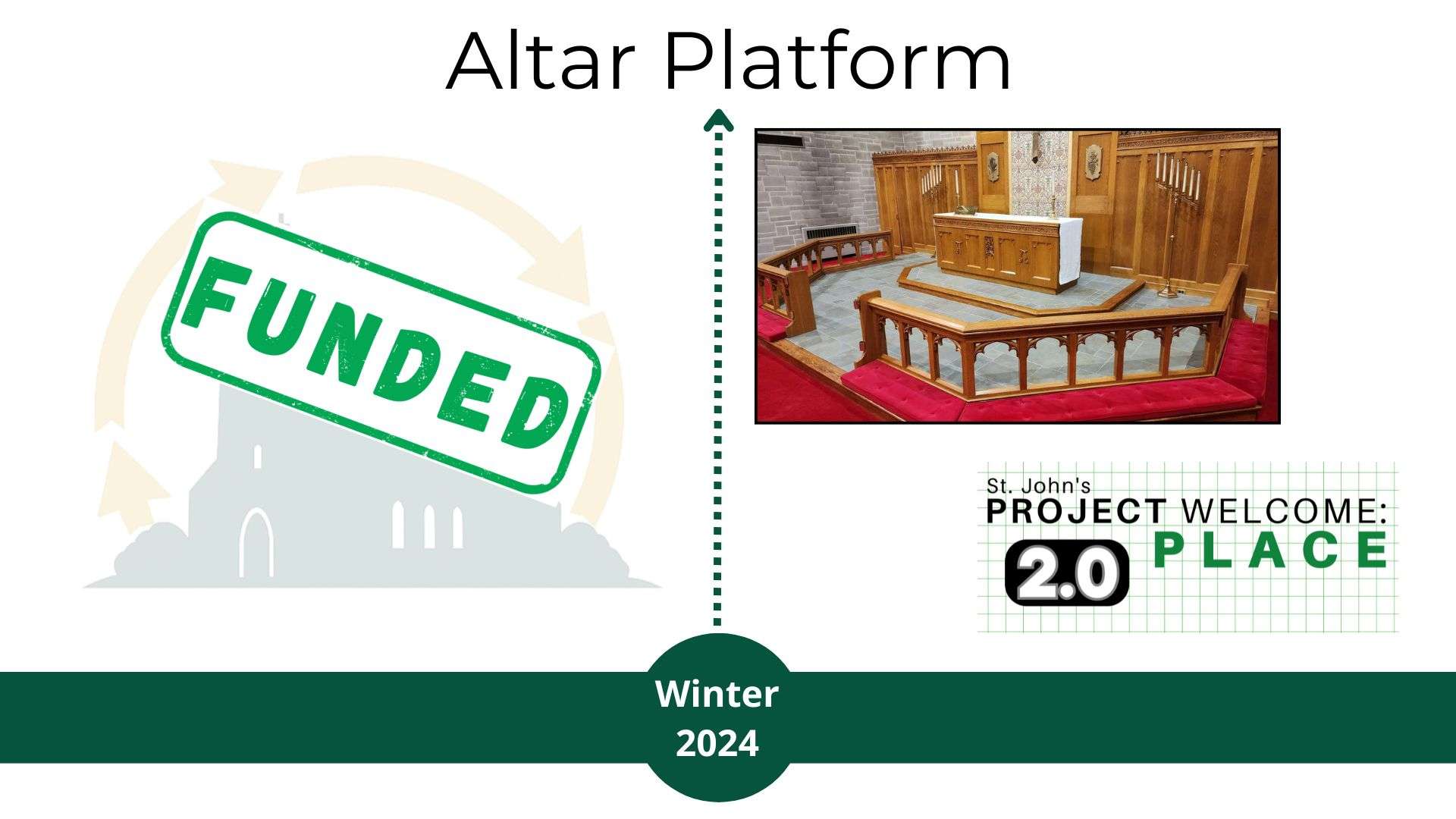 Altar Platform

FUNDED

St. John's
PROJECT WELCOME:
2.0 PLACE

Winter
2024